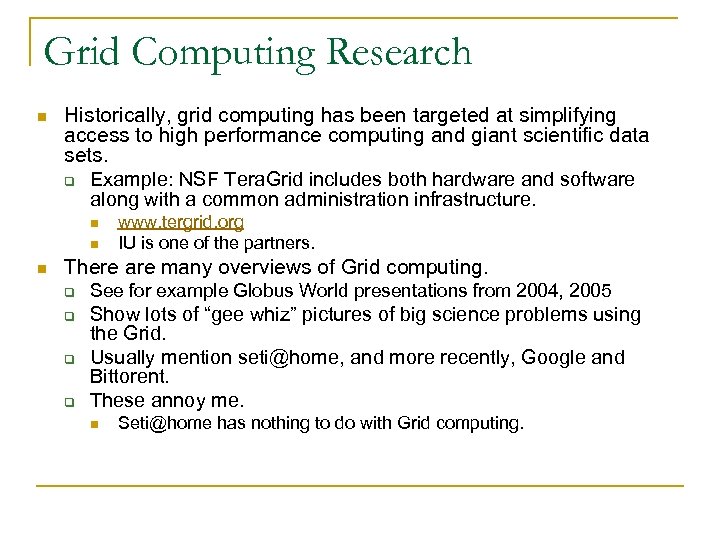 Grid Computing Research

Historically, grid computing has been targeted at simplifying access to high performance computing and giant scientific data sets.

Example: NSF TeraGrid includes both hardware and software along with a common administration infrastructure.

www.tergrid.org

IU is one of the partners.

There are many overviews of Grid computing.

See for example Globus World presentations from 2004, 2005

Show lots of “gee whiz” pictures of big science problems using the Grid.

Usually mention seti@home, and more recently, Google and Bittorent.

These annoy me.

Seti@home has nothing to do with Grid computing.